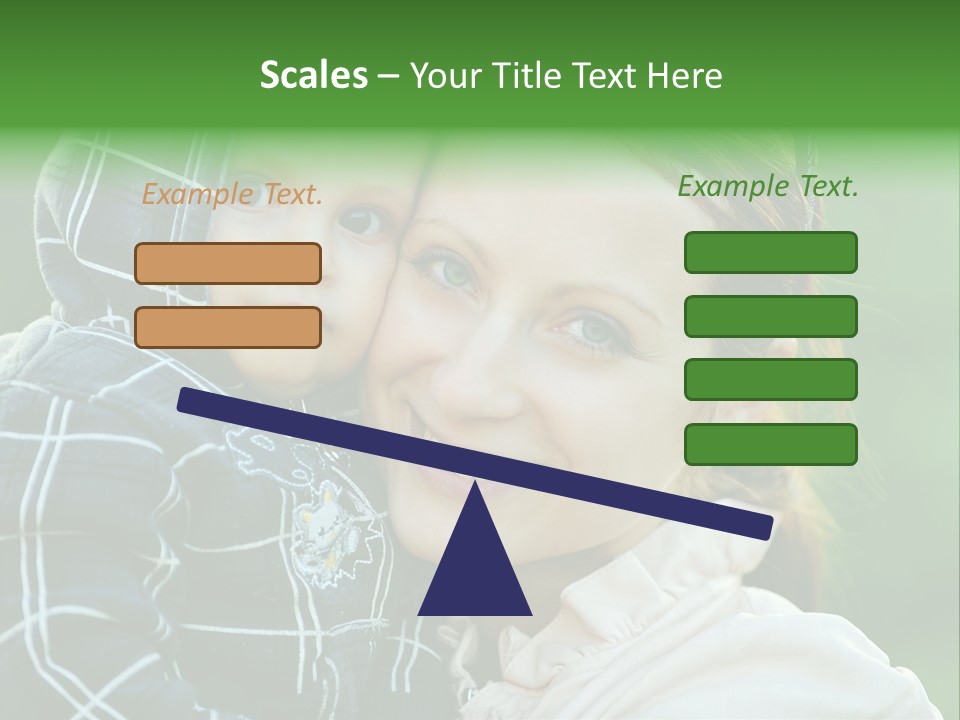 Scales – Your Title Text Here

Example Text.

Example Text.